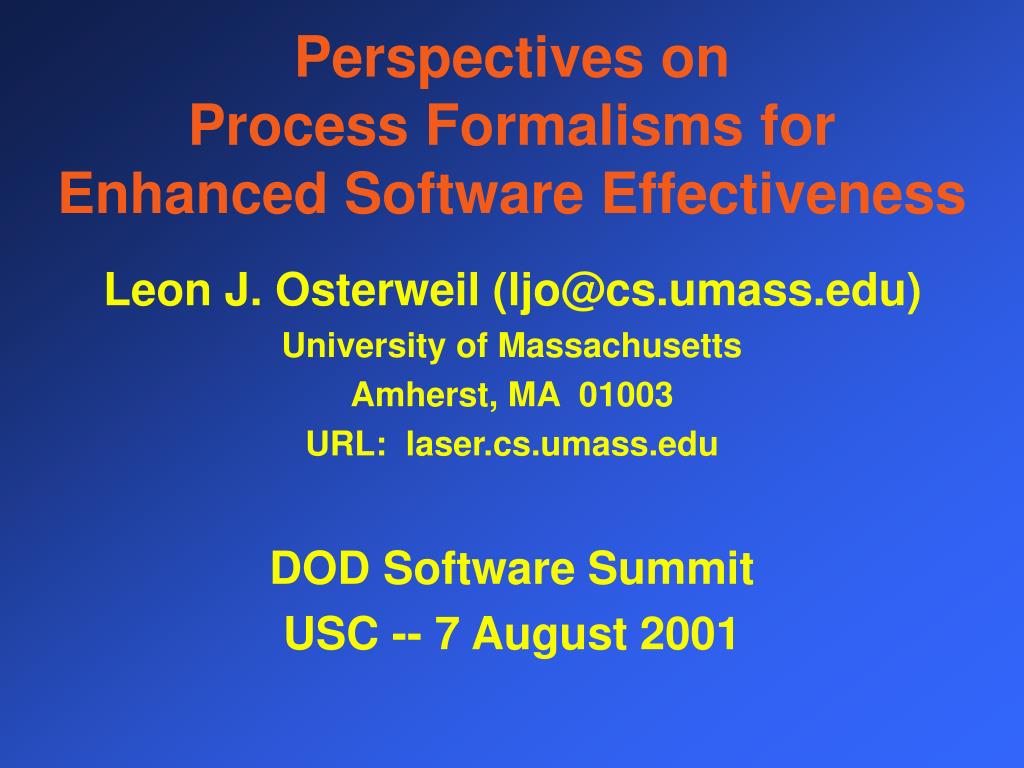 Perspectives on
Process Formalisms for
Enhanced Software Effectiveness

Leon J. Osterweil (ljo@cs.umass.edu)
University of Massachusetts
Amherst, MA 01003
URL: laser.cs.umass.edu

DOD Software Summit
USC -- 7 August 2001